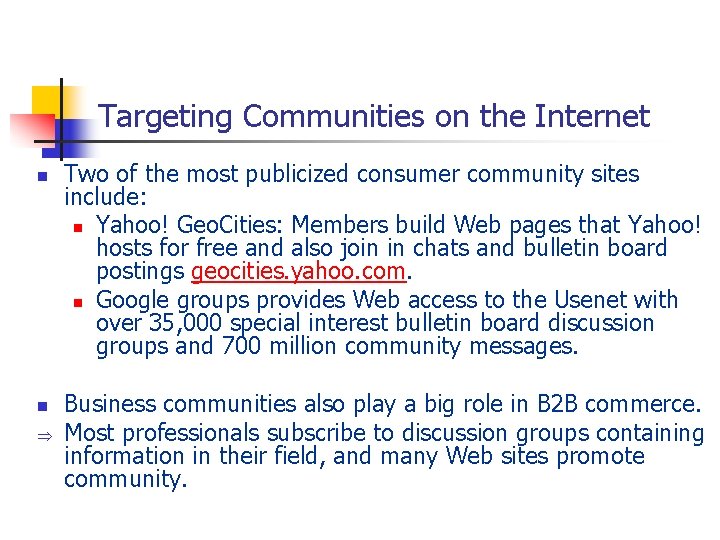 Targeting Communities on the Internet

Two of the most publicized consumer community sites include:

Yahoo! GeoCities: Members build Web pages that Yahoo! hosts for free and also join in chats and bulletin board postings geocities.yahoo.com.

Google groups provides Web access to the Usenet with over 35,000 special interest bulletin board discussion groups and 700 million community messages.

Business communities also play a big role in B2B commerce.

⇒ Most professionals subscribe to discussion groups containing information in their field, and many Web sites promote community.